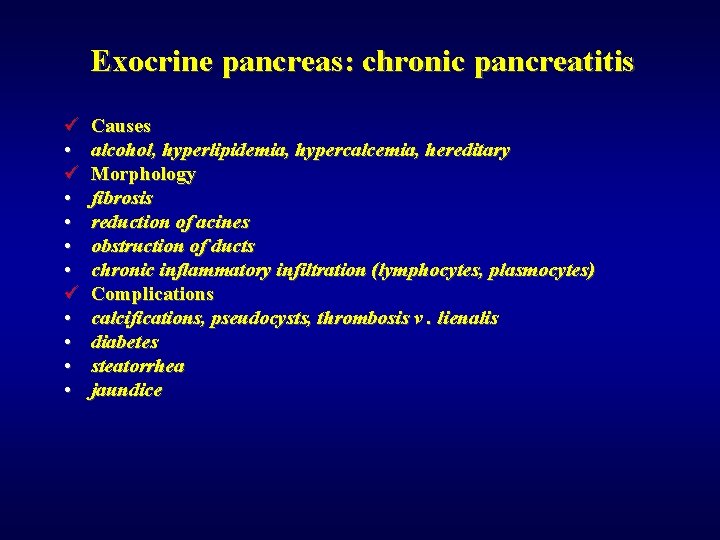 Exocrine pancreas: chronic pancreatitis

✓ Causes
• alcohol, hyperlipidemia, hypercalcemia, hereditary
✓ Morphology
• fibrosis
• reduction of acines
• obstruction of ducts
• chronic inflammatory infiltration (lymphocytes, plasmocytes)
✓ Complications
• calcifications, pseudocysts, thrombosis v . lienalis
• diabetes
• steatorrhea
• jaundice